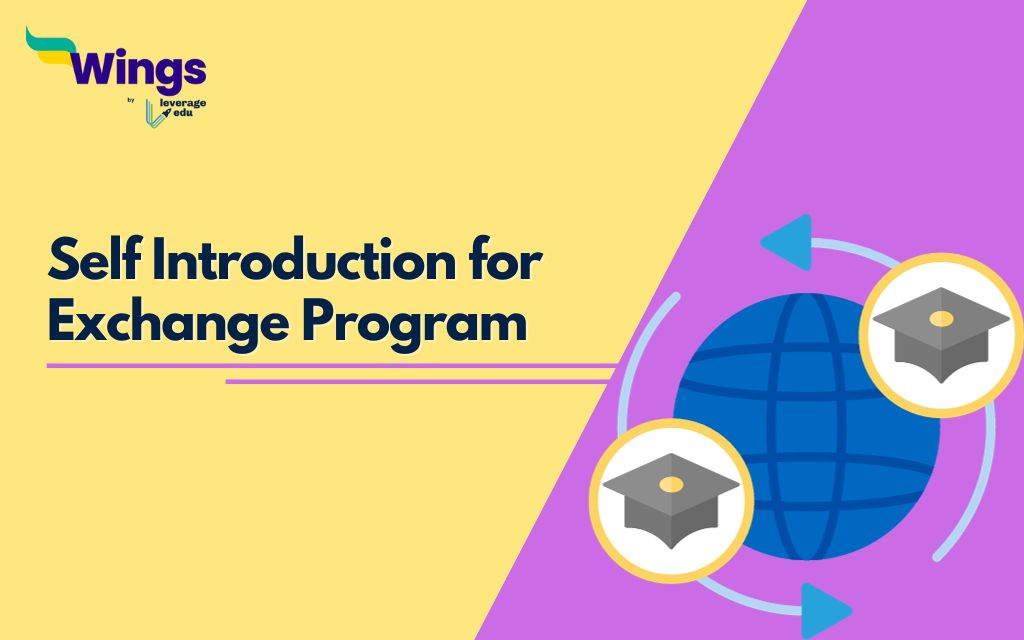 Wings
by
leverage
edu

Self Introduction for Exchange Program